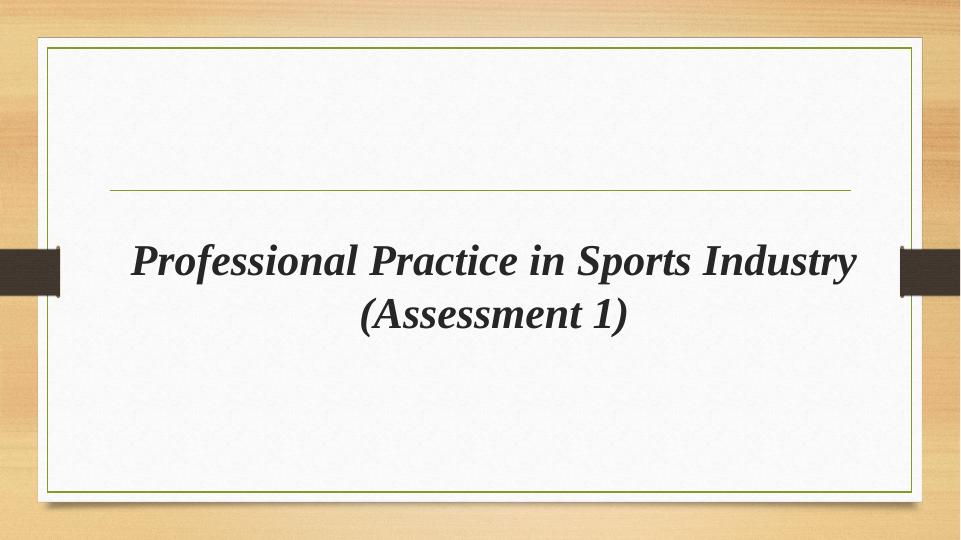 Professional Practice in Sports Industry
(Assessment 1)